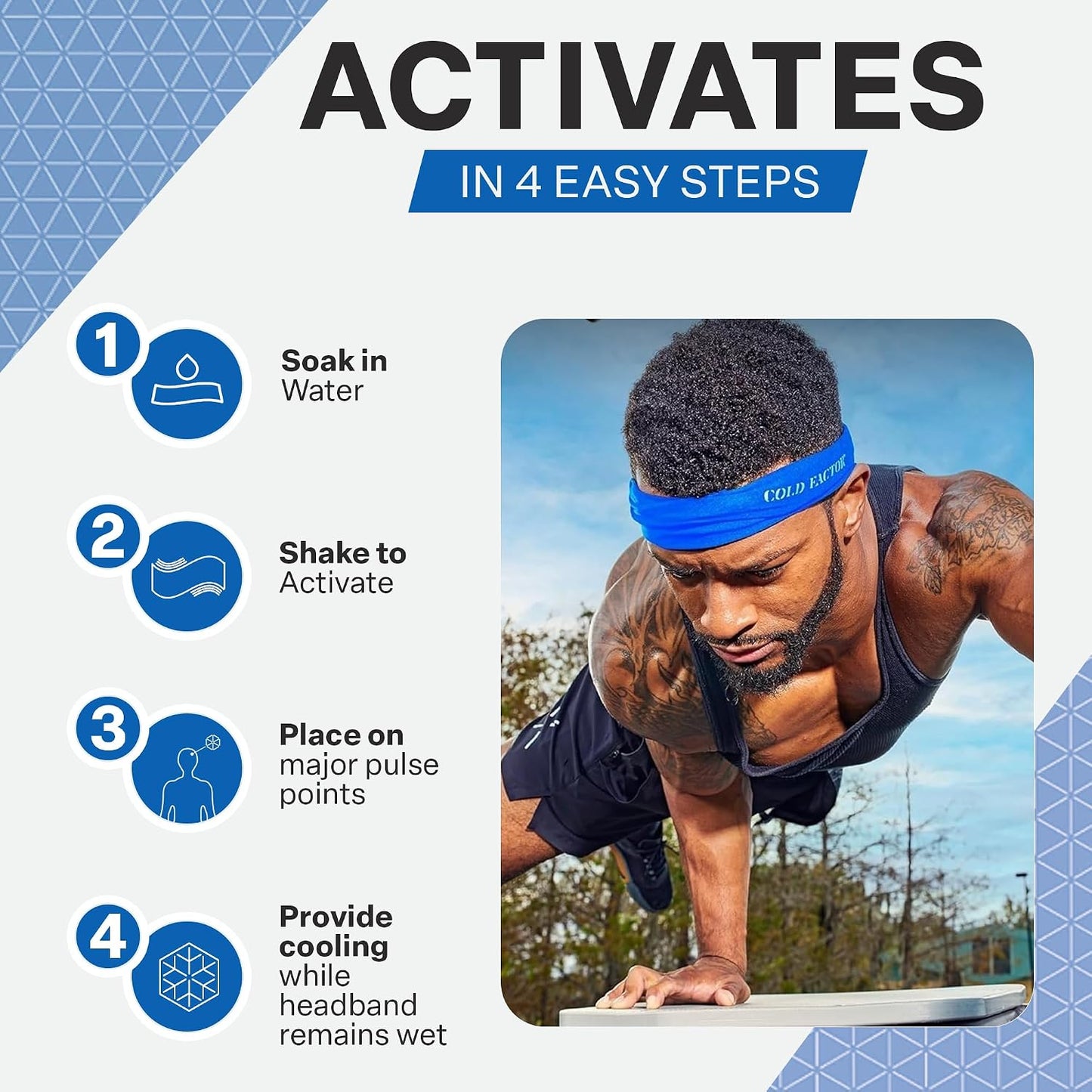 ACTIVATES

IN 4 EASY STEPS

1 Soak in Water

2 Shake to Activate

3 Place on major pulse points

4 Provide cooling while headband remains wet

COLD FACTOR